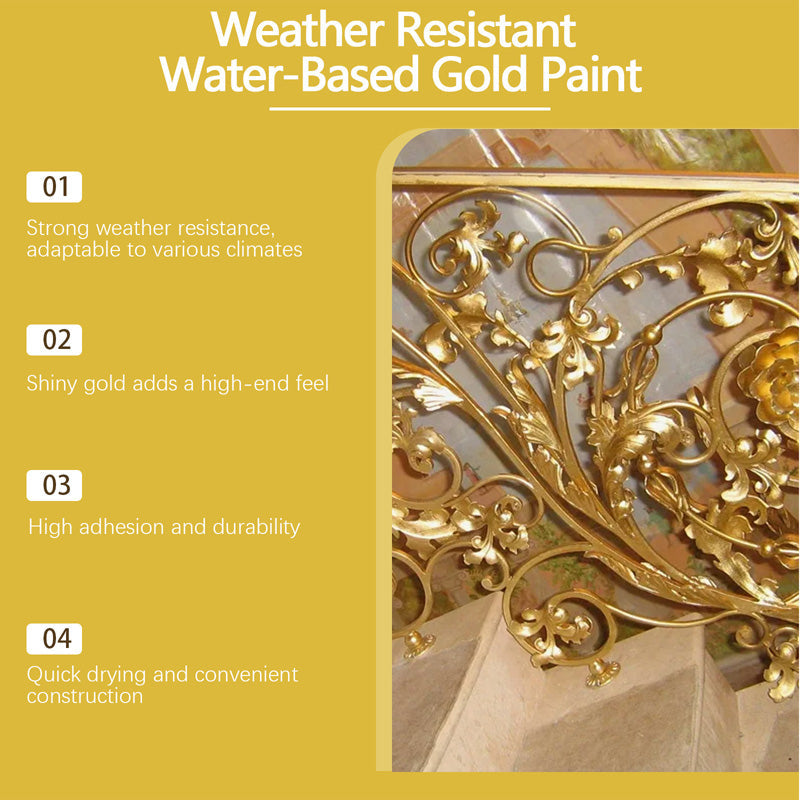 Weather Resistant
Water-Based Gold Paint

01

Strong weather resistance, adaptable to various climates

02

Shiny gold adds a high-end feel

03

High adhesion and durability

04

Quick drying and convenient construction